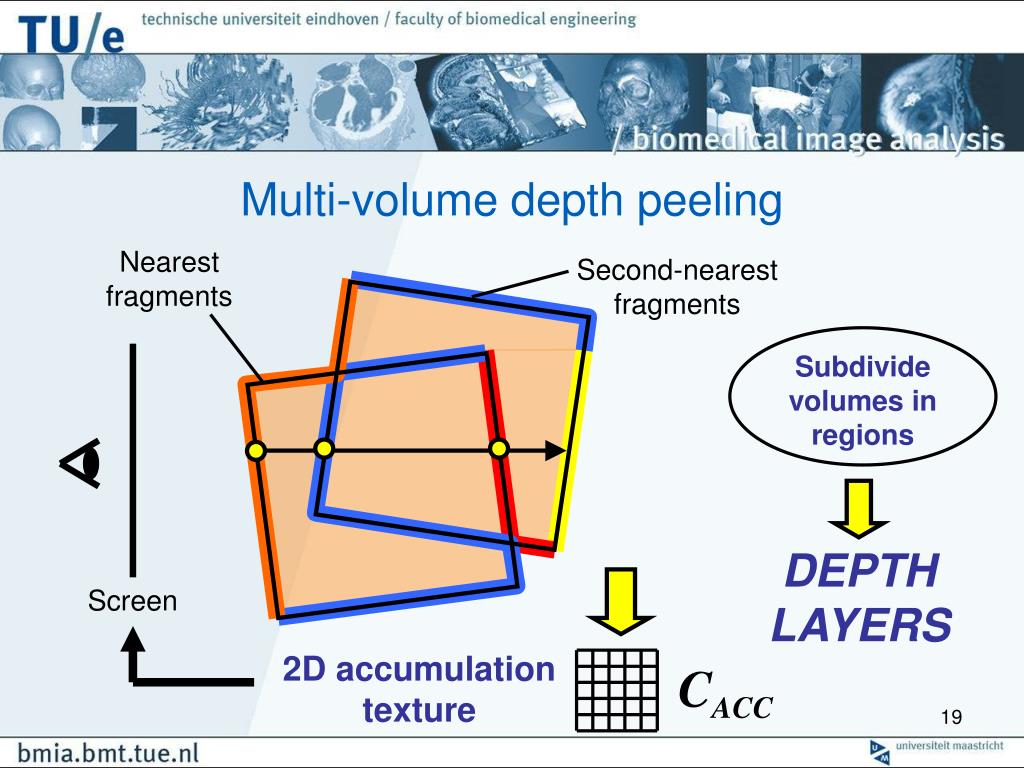 TU/e technische universiteit eindhoven / faculty of biomedical engineering

/ biomedical image analysis

Multi-volume depth peeling

Nearest fragments

Second-nearest fragments

Subdivide volumes in regions

Screen

DEPTH LAYERS

2D accumulation texture

$C_{ACC}$

19

bmia.bmt.tue.nl

universiteit maastricht